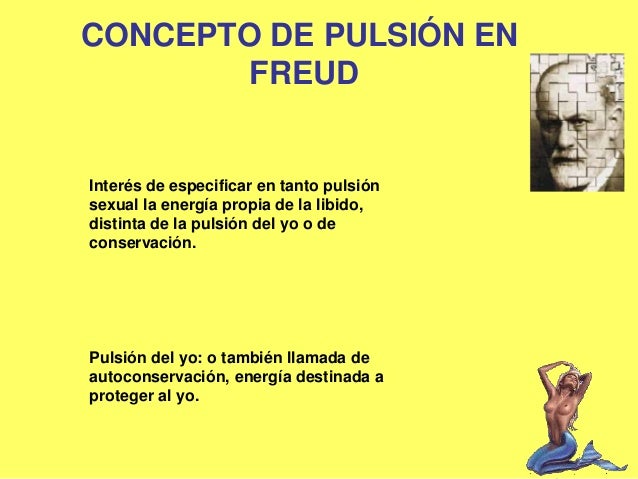 CONCEPTO DE PULSIÓN EN FREUD

Interés de especificar en tanto pulsión sexual la energía propia de la libido, distinta de la pulsión del yo o de conservación.

Pulsión del yo: o también llamada de autoconservación, energía destinada a proteger al yo.